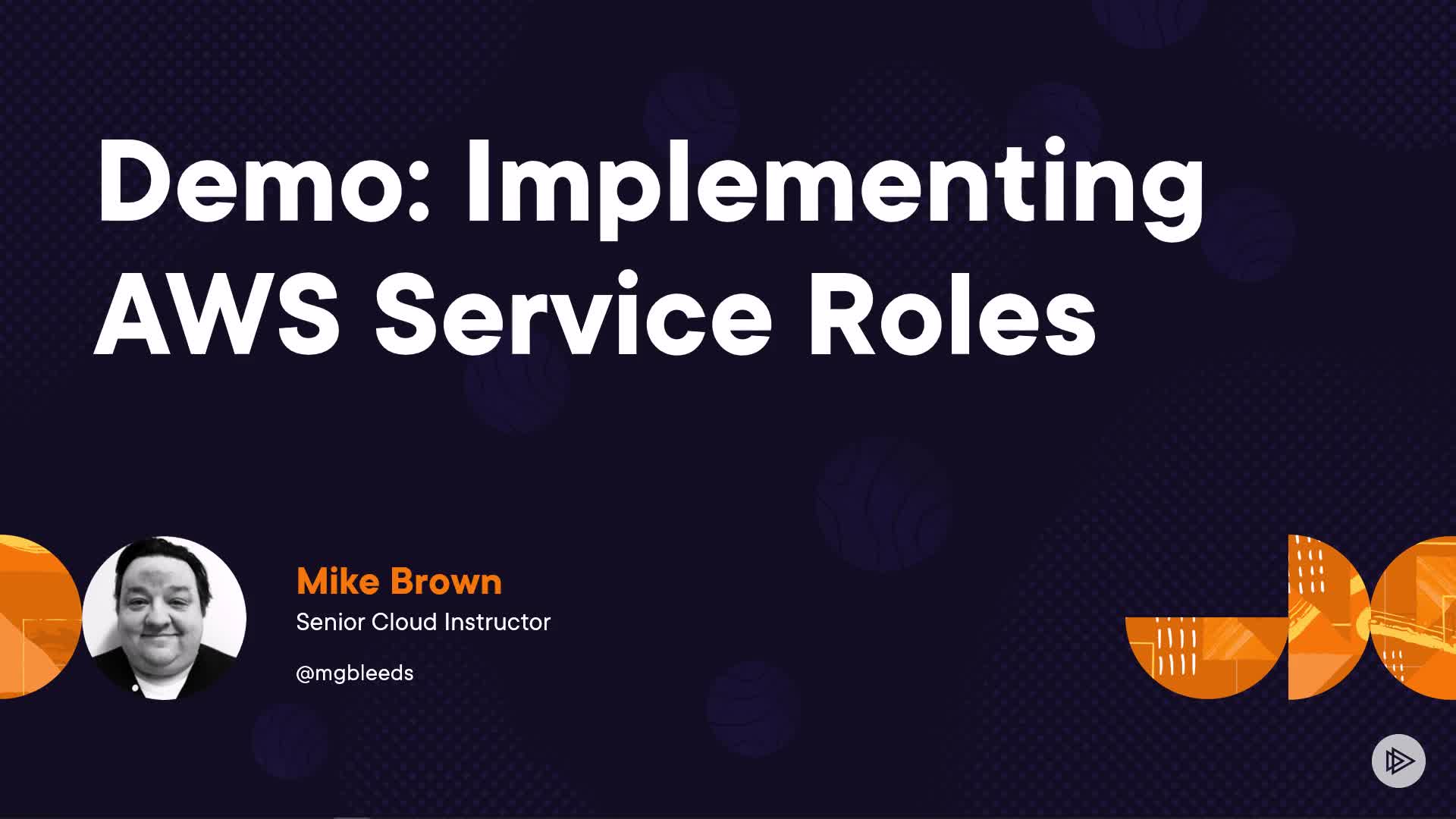 Demo: Implementing AWS Service Roles

Mike Brown
Senior Cloud Instructor

@mgbleeds